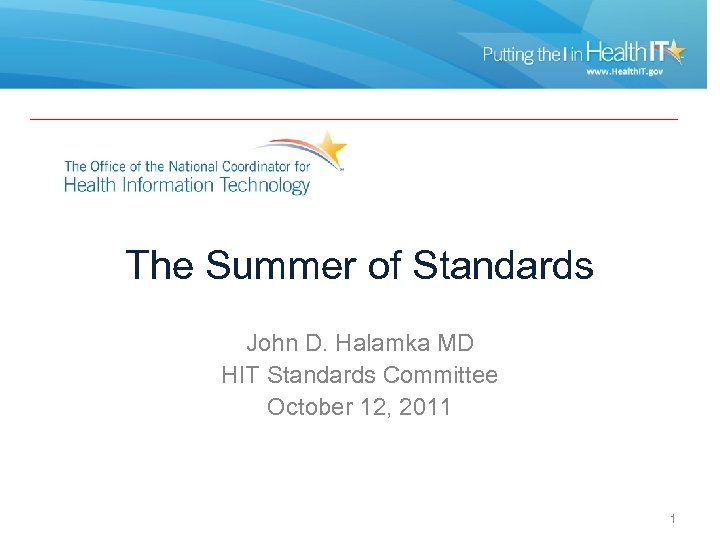 Putting the I in Health IT
www.HealthIT.gov

The Office of the National Coordinator for
Health Information Technology

The Summer of Standards

John D. Halamka MD
HIT Standards Committee
October 12, 2011

1